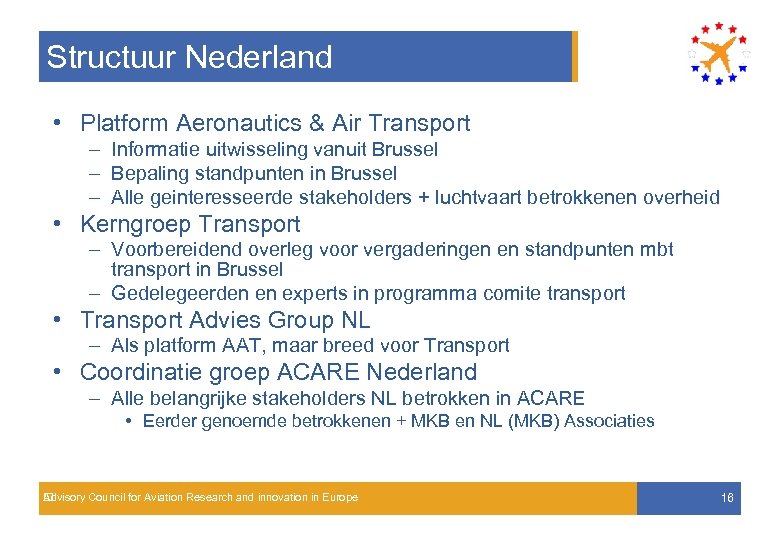 Structuur Nederland

• Platform Aeronautics & Air Transport
– Informatie uitwisseling vanuit Brussel
– Bepaling standpunten in Brussel
– Alle geinteresseerde stakeholders + luchtvaart betrokkenen overheid
• Kerngroep Transport
– Voorbereidend overleg voor vergaderingen en standpunten mbt transport in Brussel
– Gedelegeerden en experts in programma comite transport
• Transport Advies Group NL
– Als platform AAT, maar breed voor Transport
• Coordinatie groep ACARE Nederland
– Alle belangrijke stakeholders NL betrokken in ACARE
• Eerder genoemde betrokkenen + MKB en NL (MKB) Associaties

Advisory Council for Aviation Research and innovation in Europe

16